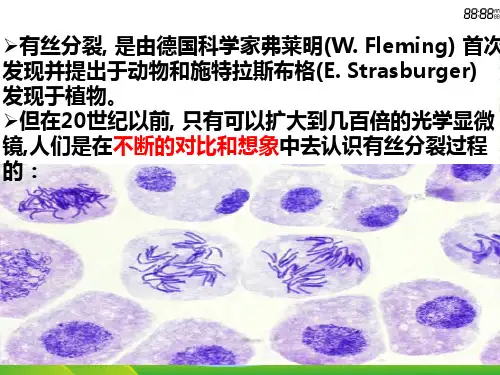 88:88

➢有丝分裂, 是由德国科学家弗莱明(W. Fleming) 首次发现并提出于动物和施特拉斯布格(E. Strasburger) 发现于植物。
➢但在20世纪以前, 只有可以扩大到几百倍的光学显微镜,人们是在不断的对比和想象中去认识有丝分裂过程的：